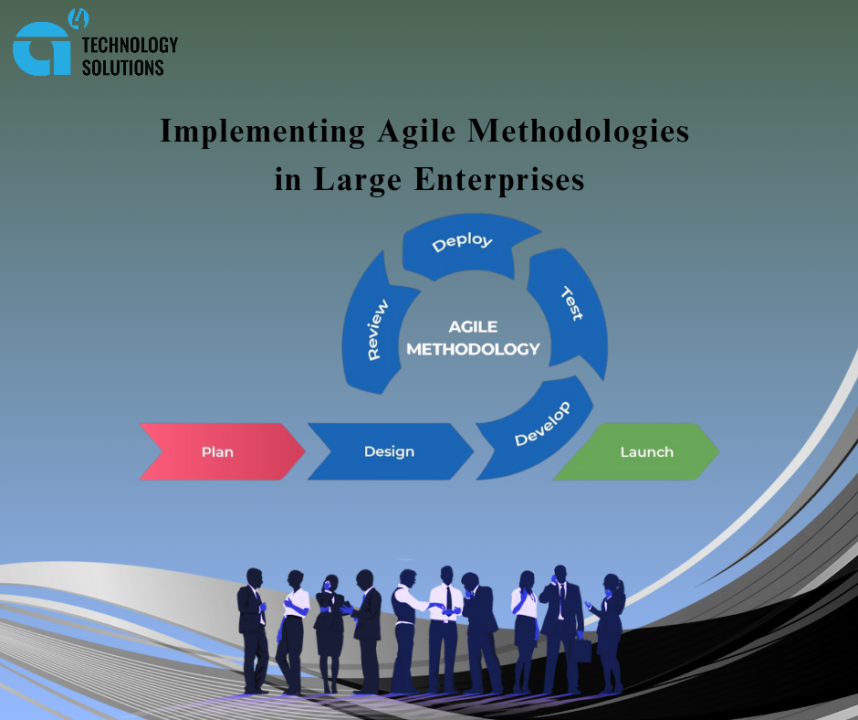 a4 TECHNOLOGY SOLUTIONS

Implementing Agile Methodologies in Large Enterprises

Deploy
Test
Review
AGILE METHODOLOGY
Develop

Plan
Design
Launch